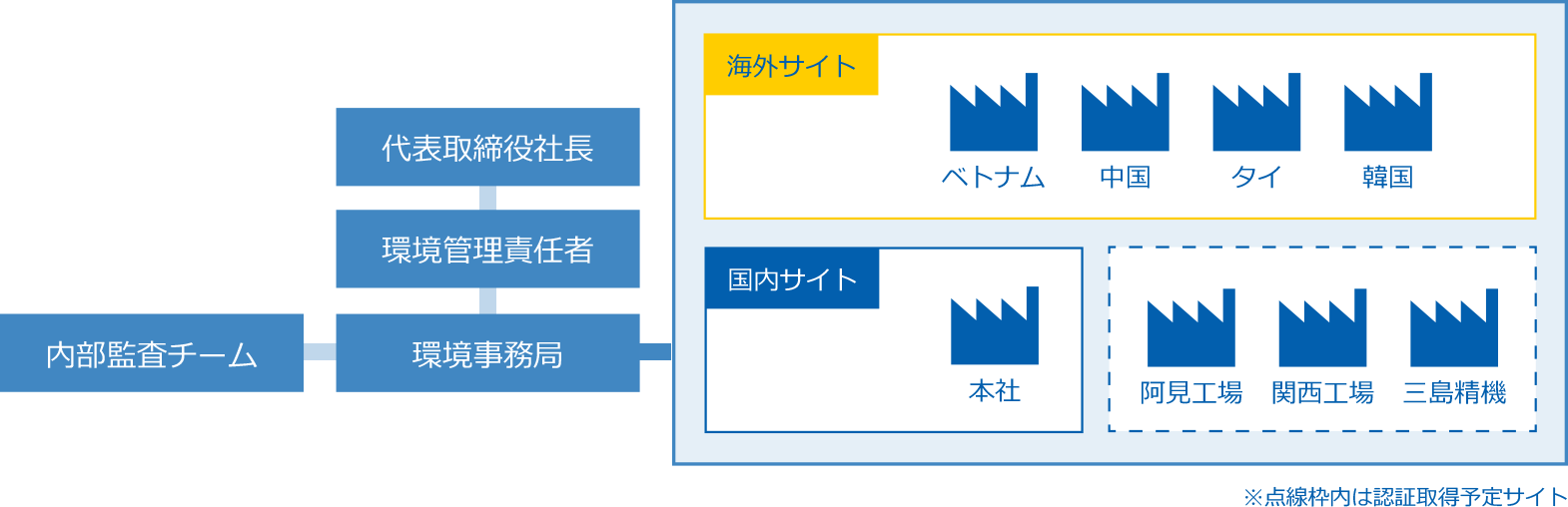 代表取締役社長

環境管理責任者

内部監査チーム

環境事務局

海外サイト

ベトナム

中国

タイ

韓国

国内サイト

本社

阿見工場

関西工場

三島精機

※点線枠内は認証取得予定サイト